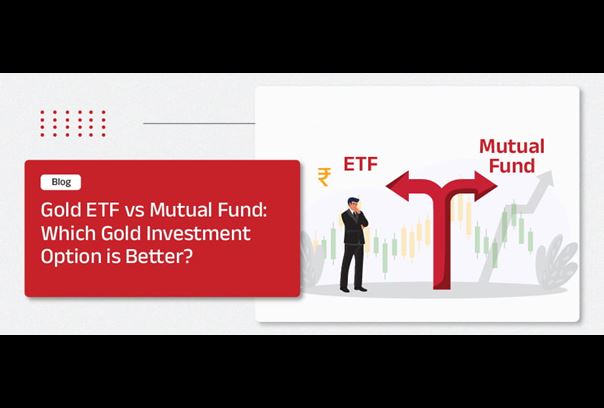 Blog

Gold ETF vs Mutual Fund: Which Gold Investment Option is Better?

₹ ETF

Mutual Fund